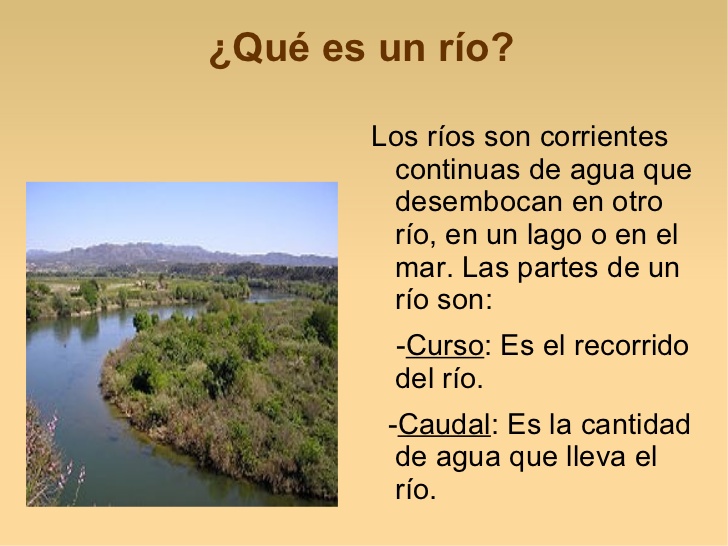 ¿Qué es un río?

Los ríos son corrientes continuas de agua que desembocan en otro río, en un lago o en el mar. Las partes de un río son:

-Curso: Es el recorrido del río.

-Caudal: Es la cantidad de agua que lleva el río.